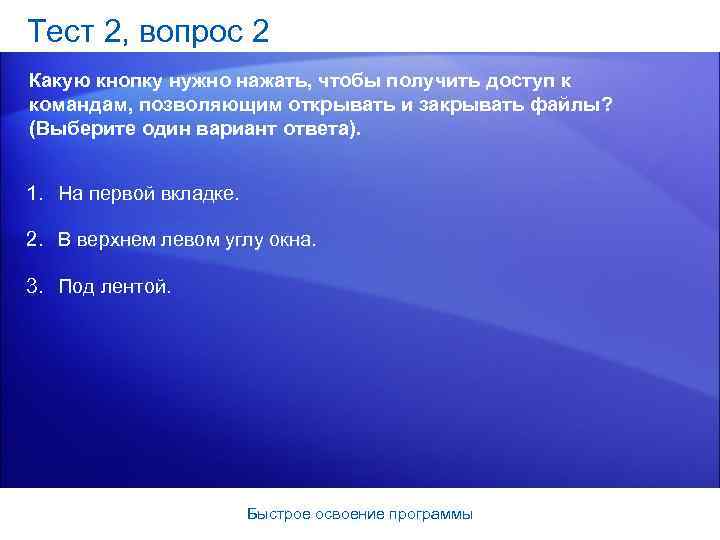 Тест 2, вопрос 2

Какую кнопку нужно нажать, чтобы получить доступ к командам, позволяющим открывать и закрывать файлы? (Выберите один вариант ответа).

1. На первой вкладке.

2. В верхнем левом углу окна.

3. Под лентой.

Быстрое освоение программы